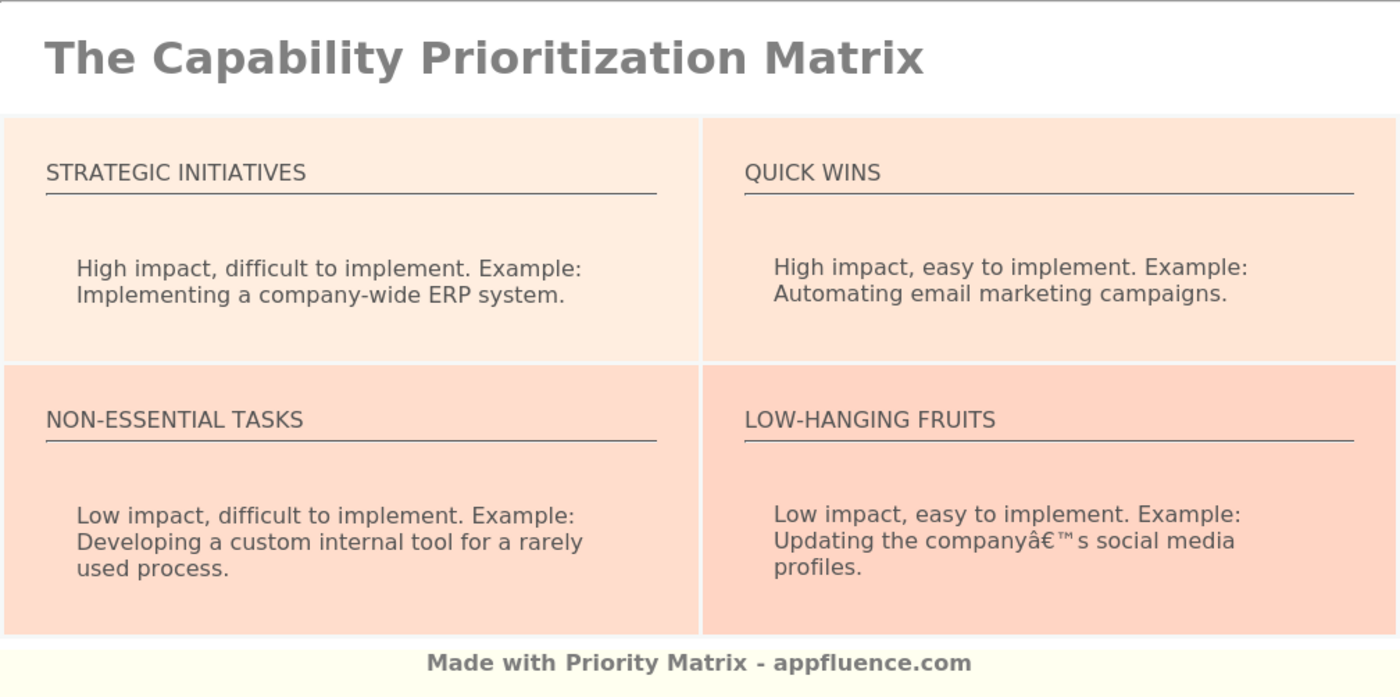 The Capability Prioritization Matrix

STRATEGIC INITIATIVES

High impact, difficult to implement. Example: Implementing a company-wide ERP system.

QUICK WINS

High impact, easy to implement. Example: Automating email marketing campaigns.

NON-ESSENTIAL TASKS

Low impact, difficult to implement. Example: Developing a custom internal tool for a rarely used process.

LOW-HANGING FRUITS

Low impact, easy to implement. Example: Updating the companyâ€™s social media profiles.

Made with Priority Matrix - appfluence.com